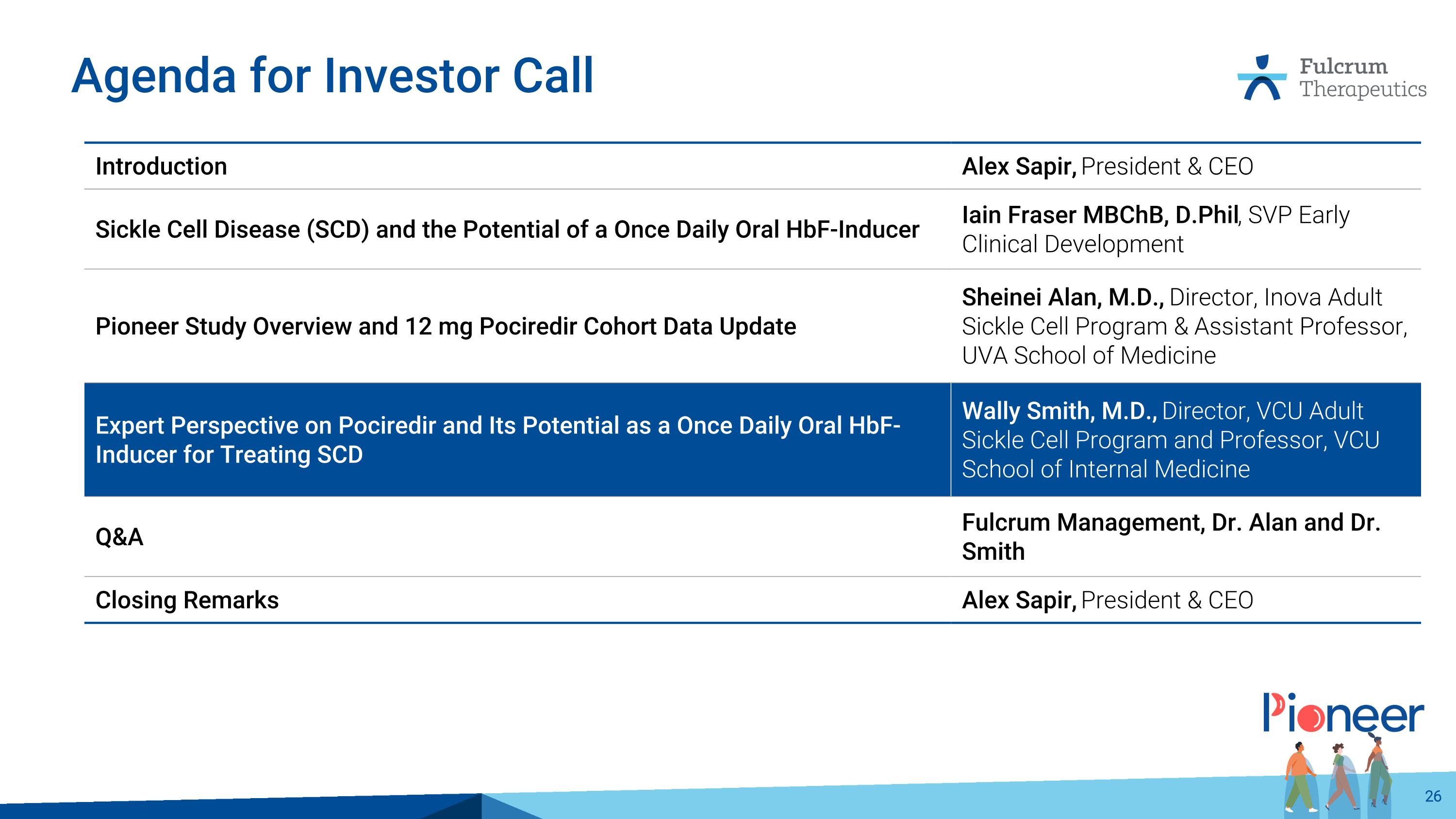 Agenda for Investor Call

Fulcrum Therapeutics

| | |
|---|---|
| Introduction | Alex Sapir, President & CEO |
| Sickle Cell Disease (SCD) and the Potential of a Once Daily Oral HbF-Inducer | Iain Fraser MBChB, D.Phil, SVP Early Clinical Development |
| Pioneer Study Overview and 12 mg Pociredir Cohort Data Update | Sheinei Alan, M.D., Director, Inova Adult Sickle Cell Program & Assistant Professor, UVA School of Medicine |
| Expert Perspective on Pociredir and Its Potential as a Once Daily Oral HbF-Inducer for Treating SCD | Wally Smith, M.D., Director, VCU Adult Sickle Cell Program and Professor, VCU School of Internal Medicine |
| Q&A | Fulcrum Management, Dr. Alan and Dr. Smith |
| Closing Remarks | Alex Sapir, President & CEO |

Pioneer

26